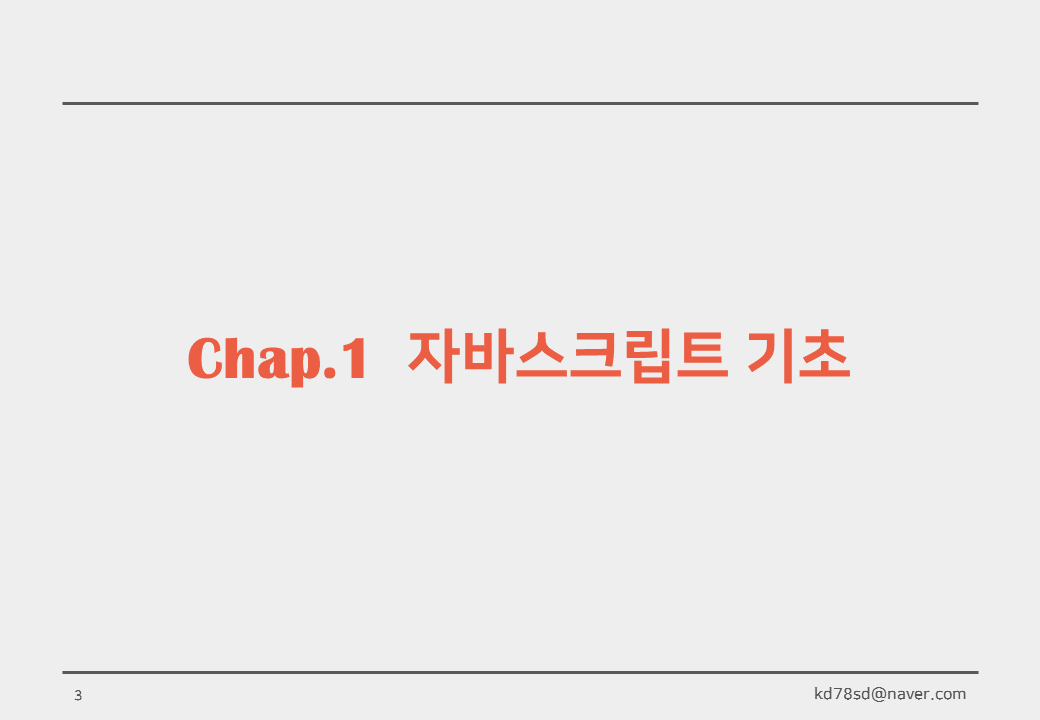 Chap.1 자바스크립트 기초

3

kd78sd@naver.com